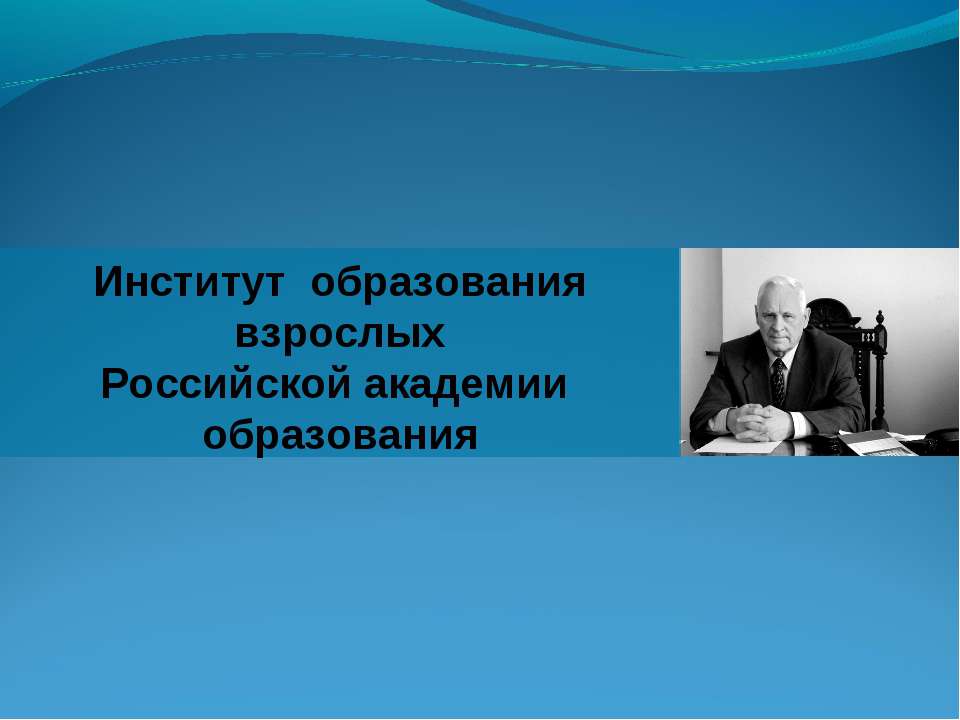 Институт образования взрослых Российской академии образования